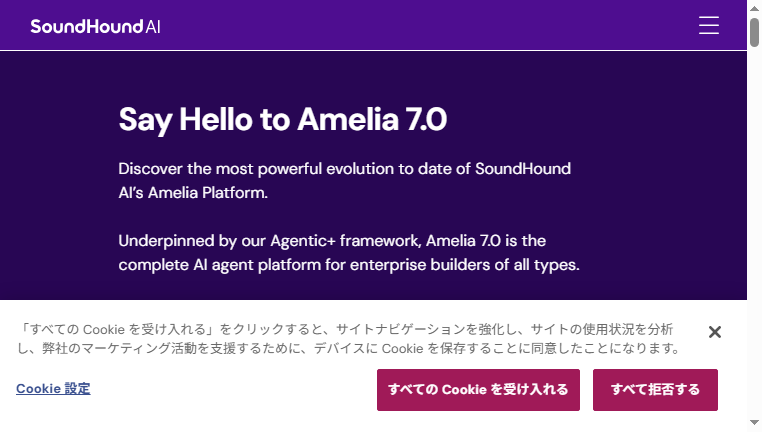 SoundHound AI

Say Hello to Amelia 7.0

Discover the most powerful evolution to date of SoundHound AI's Amelia Platform.

Underpinned by our Agentic+ framework, Amelia 7.0 is the complete AI agent platform for enterprise builders of all types.

「すべての Cookie を受け入れる」をクリックすると、サイトナビゲーションを強化し、サイトの使用状況を分析し、弊社のマーケティング活動を支援するために、デバイスに Cookie を保存することに同意したことになります。

Cookie 設定

すべての Cookie を受け入れる

すべて拒否する